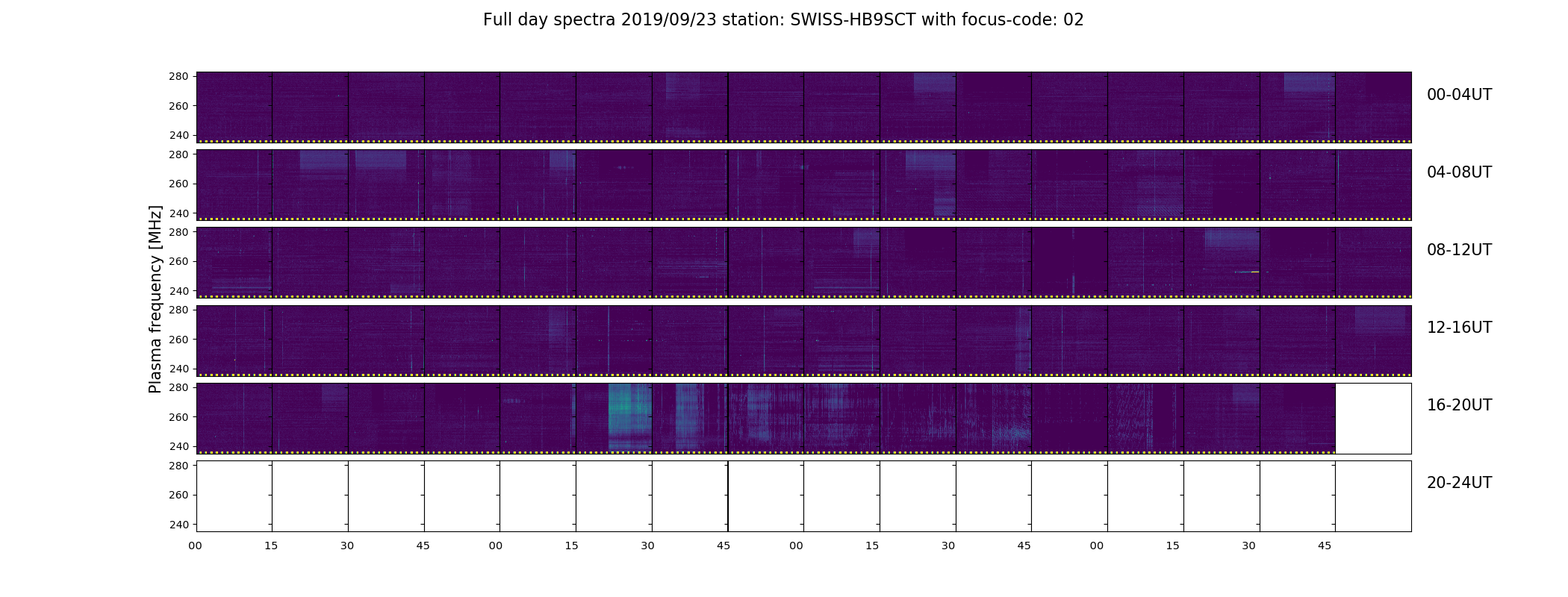 Full day spectra 2019/09/23 station: SWISS-HB9SCT with focus-code: 02

Plasma frequency [MHz]

280
260
240
00-04UT

280
260
240
04-08UT

280
260
240
08-12UT

280
260
240
12-16UT

280
260
240
16-20UT

280
260
240
20-24UT

00 15 30 45 00 15 30 45 00 15 30 45 00 15 30 45